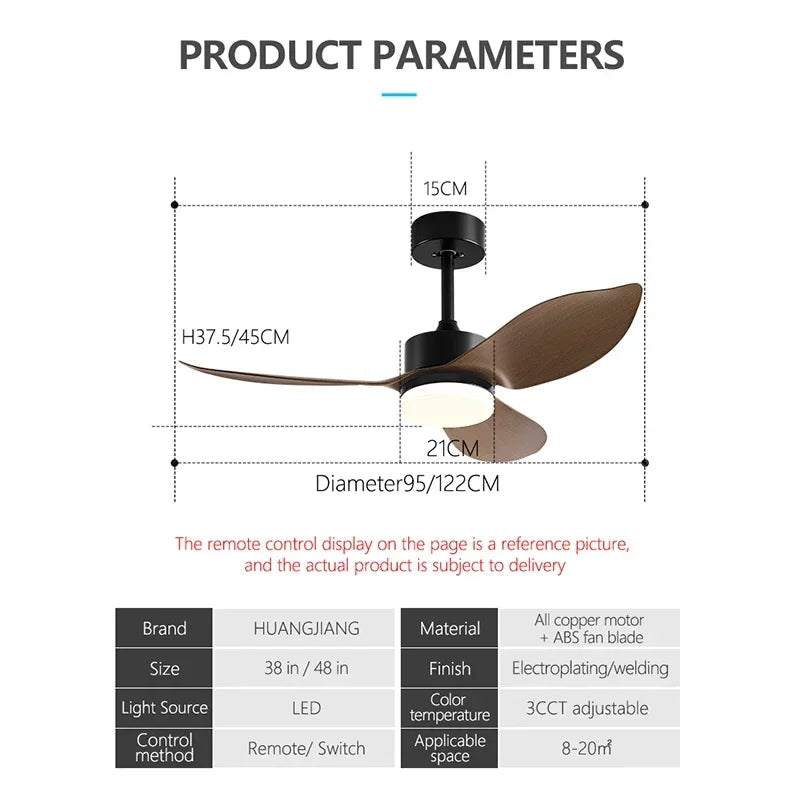 PRODUCT PARAMETERS

15CM

H37.5/45CM

21CM

Diameter95/122CM

The remote control display on the page is a reference picture, and the actual product is subject to delivery

| Brand | HUANGJIANG | Material | All copper motor + ABS fan blade |
|---|---|---|---|
| Size | 38 in / 48 in | Finish | Electroplating/welding |
| Light Source | LED | Color temperature | 3CCT adjustable |
| Control method | Remote/ Switch | Applicable space | 8-20m² |